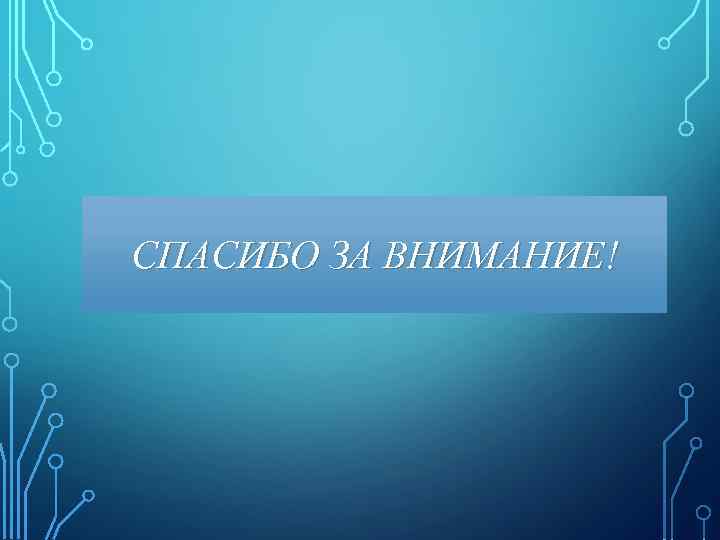 СПАСИБО ЗА ВНИМАНИЕ!